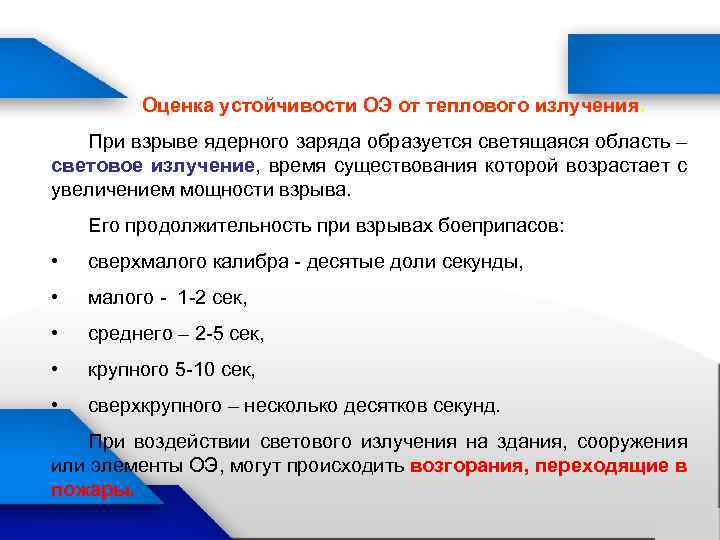 Оценка устойчивости ОЭ от теплового излучения.

При взрыве ядерного заряда образуется светящаяся область – световое излучение, время существования которой возрастает с увеличением мощности взрыва.

Его продолжительность при взрывах боеприпасов:

• сверхмалого калибра - десятые доли секунды,

• малого - 1-2 сек,

• среднего – 2-5 сек,

• крупного 5-10 сек,

• сверхкрупного – несколько десятков секунд.

При воздействии светового излучения на здания, сооружения или элементы ОЭ, могут происходить возгорания, переходящие в пожары.